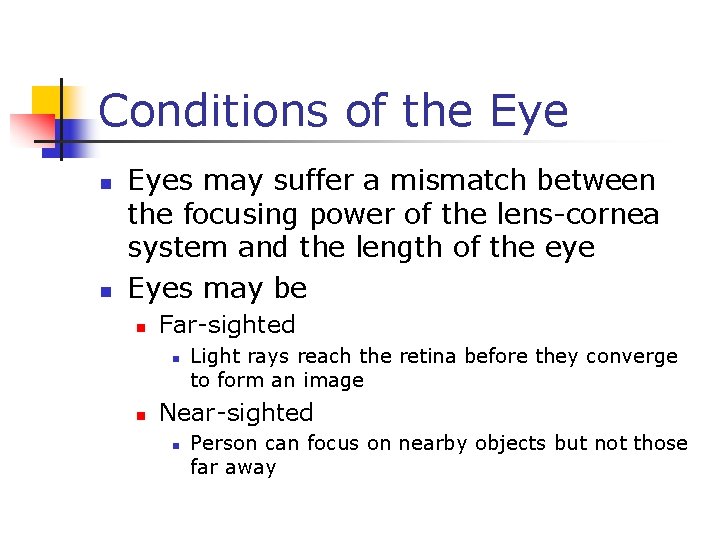 Conditions of the Eye

- Eyes may suffer a mismatch between the focusing power of the lens-cornea system and the length of the eye
- Eyes may be
  - Far-sighted
    - Light rays reach the retina before they converge to form an image
  - Near-sighted
    - Person can focus on nearby objects but not those far away